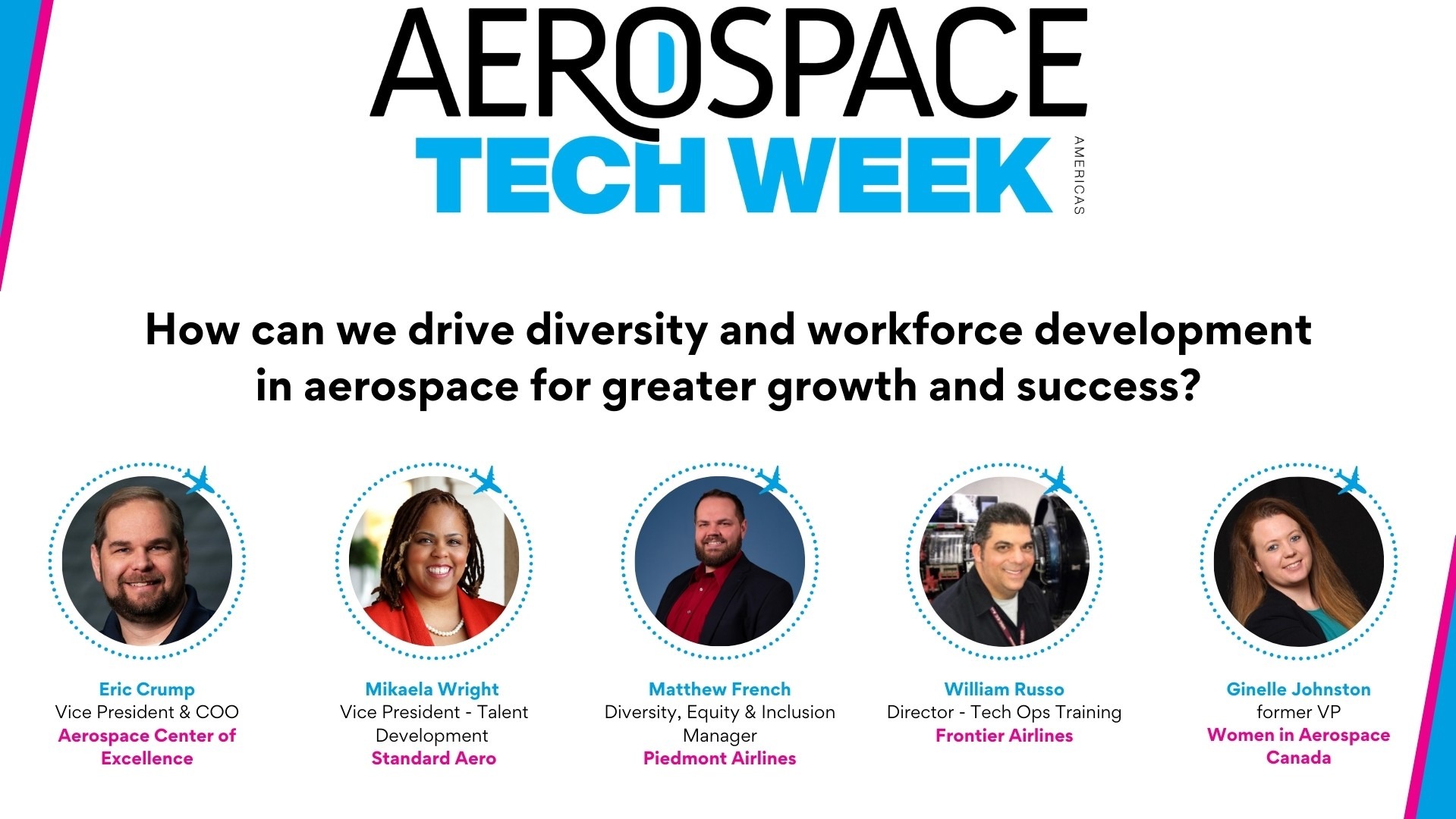 AEROSPACE
TECH WEEK
AMERICAS

How can we drive diversity and workforce development in aerospace for greater growth and success?

Eric Crump
Vice President & COO
Aerospace Center of Excellence

Mikaela Wright
Vice President - Talent Development
Standard Aero

Matthew French
Diversity, Equity & Inclusion Manager
Piedmont Airlines

William Russo
Director - Tech Ops Training
Frontier Airlines

Ginelle Johnston
former VP
Women in Aerospace Canada